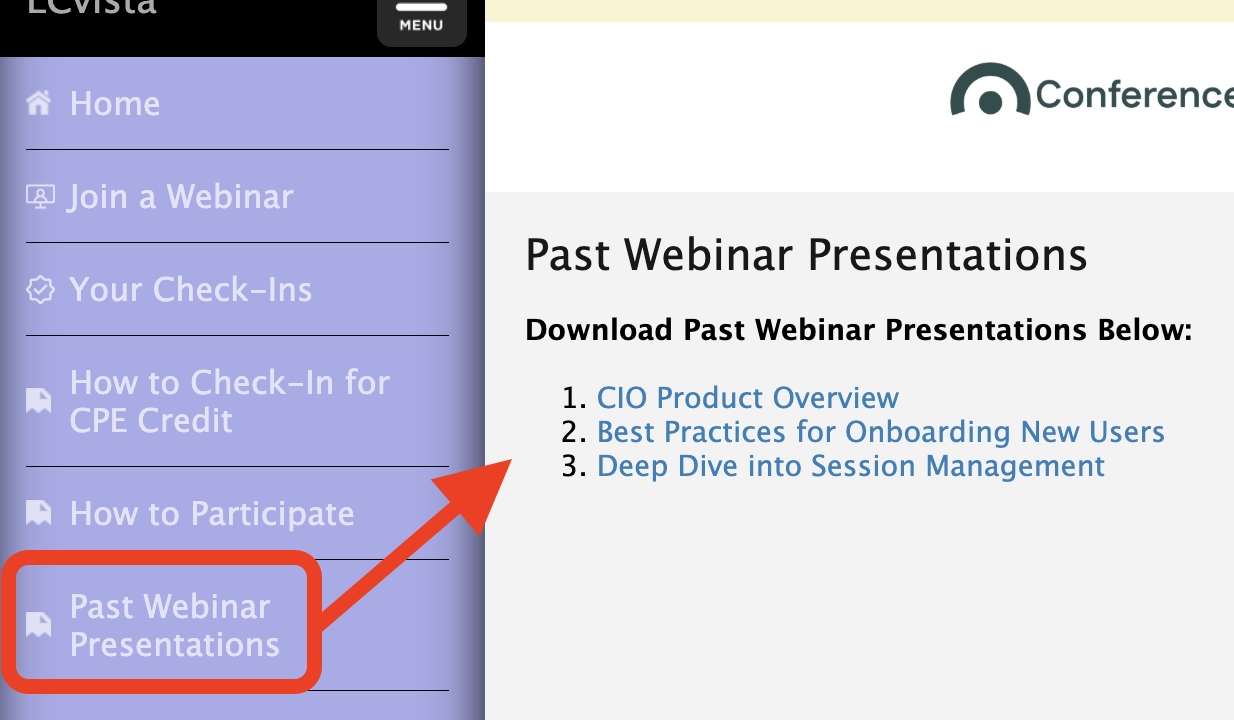 LCvista

MENU

Home

Join a Webinar

Your Check-Ins

How to Check-In for CPE Credit

How to Participate

Past Webinar Presentations

Conference

Past Webinar Presentations

Download Past Webinar Presentations Below:

1. CIO Product Overview
2. Best Practices for Onboarding New Users
3. Deep Dive into Session Management